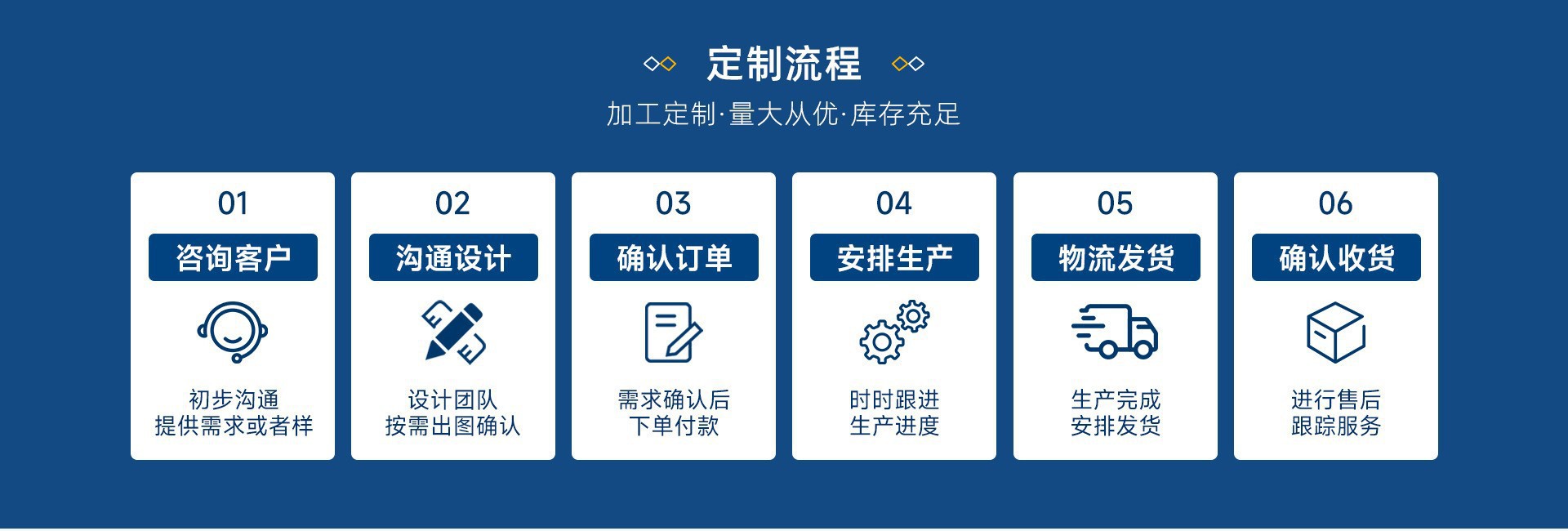 定制流程

加工定制·量大从优·库存充足

01
咨询客户
初步沟通
提供需求或者样

02
沟通设计
设计团队
按需出图确认

03
确认订单
需求确认后
下单付款

04
安排生产
时时跟进
生产进度

05
物流发货
生产完成
安排发货

06
确认收货
进行售后
跟踪服务